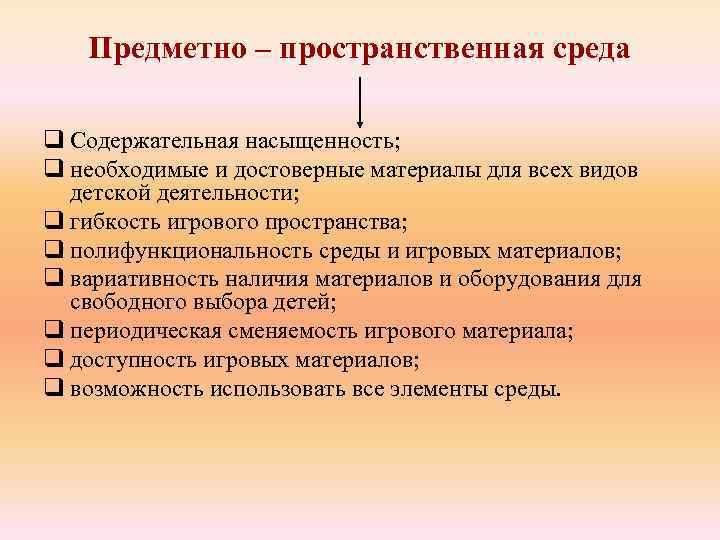 Предметно – пространственная среда

❑ Содержательная насыщенность;
❑ необходимые и достоверные материалы для всех видов детской деятельности;
❑ гибкость игрового пространства;
❑ полифункциональность среды и игровых материалов;
❑ вариативность наличия материалов и оборудования для свободного выбора детей;
❑ периодическая сменяемость игрового материала;
❑ доступность игровых материалов;
❑ возможность использовать все элементы среды.